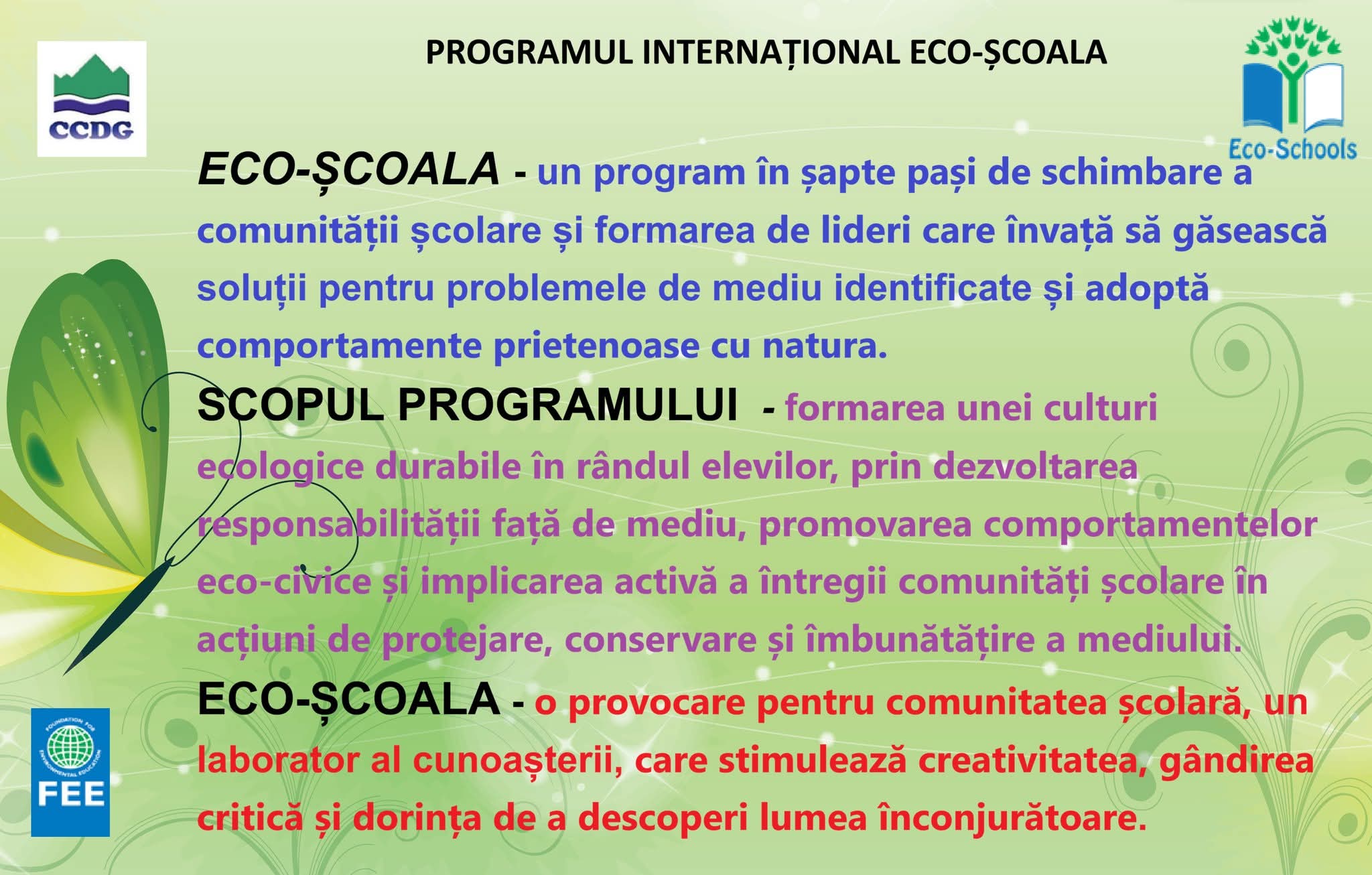 CCDG

PROGRAMUL INTERNAȚIONAL ECO-ȘCOALA

Eco-Schools

ECO-ȘCOALA - un program în șapte pași de schimbare a comunității școlare și formarea de lideri care învață să găsească soluții pentru problemele de mediu identificate și adoptă comportamente prietenoase cu natura.

SCOPUL PROGRAMULUI - formarea unei culturi ecologice durabile în rândul elevilor, prin dezvoltarea responsabilității față de mediu, promovarea comportamentelor eco-civice și implicarea activă a întregii comunități școlare în acțiuni de protejare, conservare și îmbunătățire a mediului.

ECO-ȘCOALA - o provocare pentru comunitatea școlară, un laborator al cunoașterii, care stimulează creativitatea, gândirea critică și dorința de a descoperi lumea înconjurătoare.

FOUNDATION FOR ENVIRONMENTAL EDUCATION
FEE